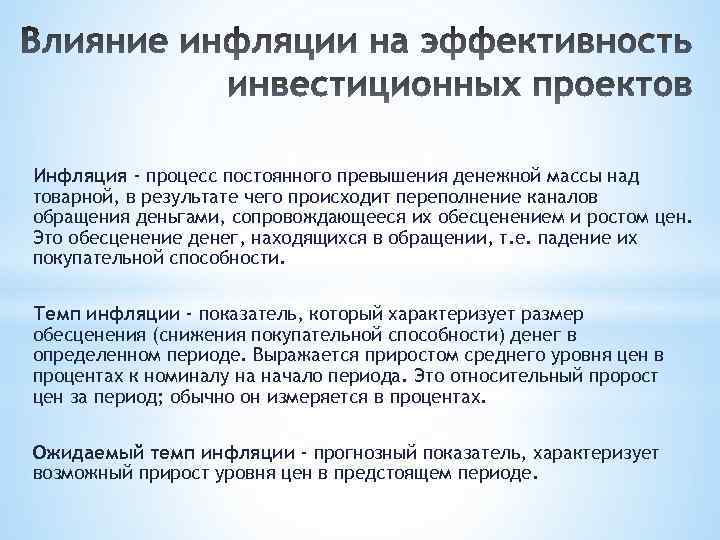 Влияние инфляции на эффективность инвестиционных проектов

Инфляция - процесс постоянного превышения денежной массы над товарной, в результате чего происходит переполнение каналов обращения деньгами, сопровождающееся их обесценением и ростом цен. Это обесценение денег, находящихся в обращении, т.е. падение их покупательной способности.

Темп инфляции - показатель, который характеризует размер обесценения (снижения покупательной способности) денег в определенном периоде. Выражается приростом среднего уровня цен в процентах к номиналу на начало периода. Это относительный пророст цен за период; обычно он измеряется в процентах.

Ожидаемый темп инфляции - прогнозный показатель, характеризует возможный прирост уровня цен в предстоящем периоде.